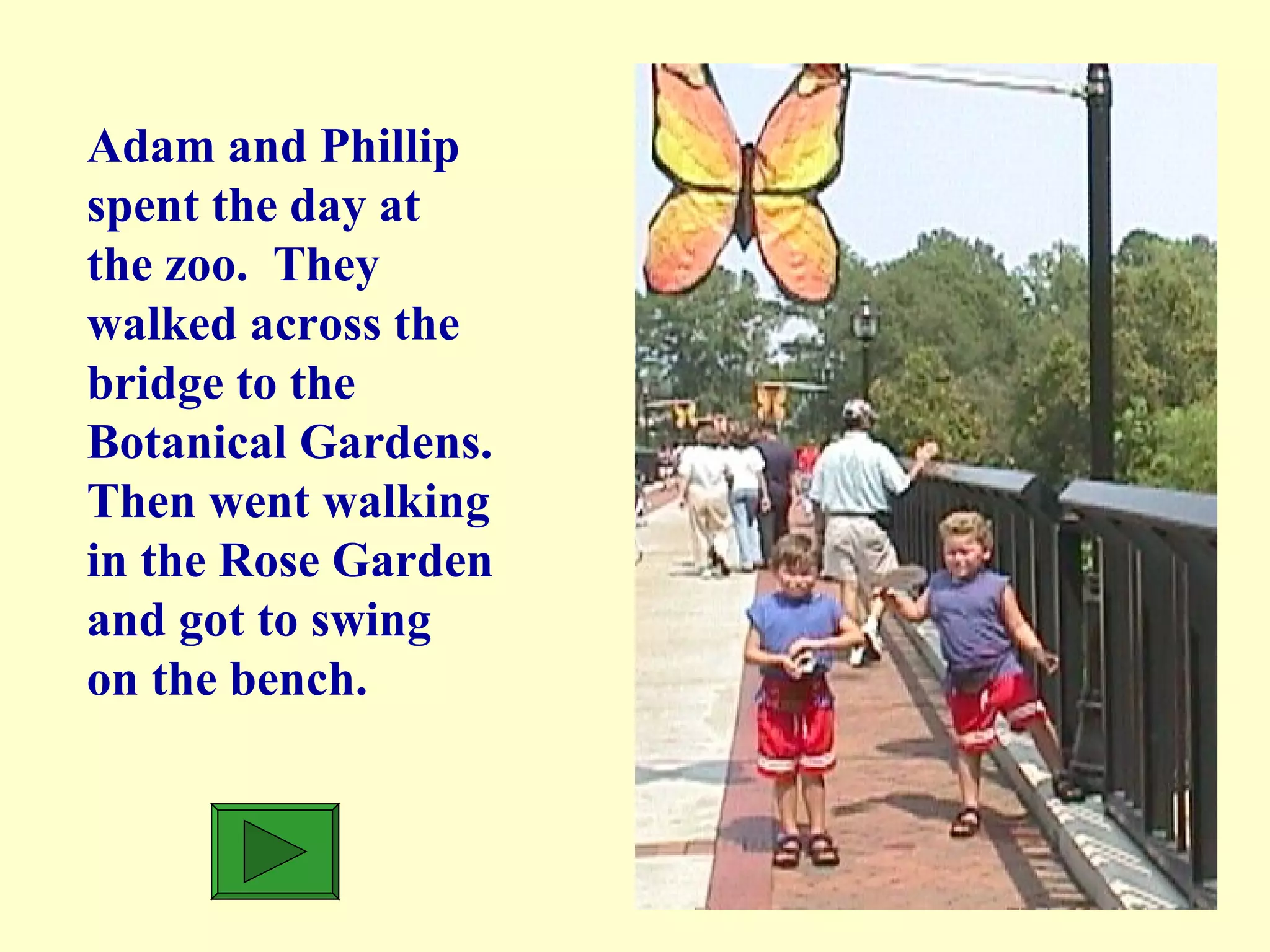 Adam and Phillip spent the day at the zoo.  They walked across the bridge to the Botanical Gardens. Then went walking in the Rose Garden and got to swing on the bench.